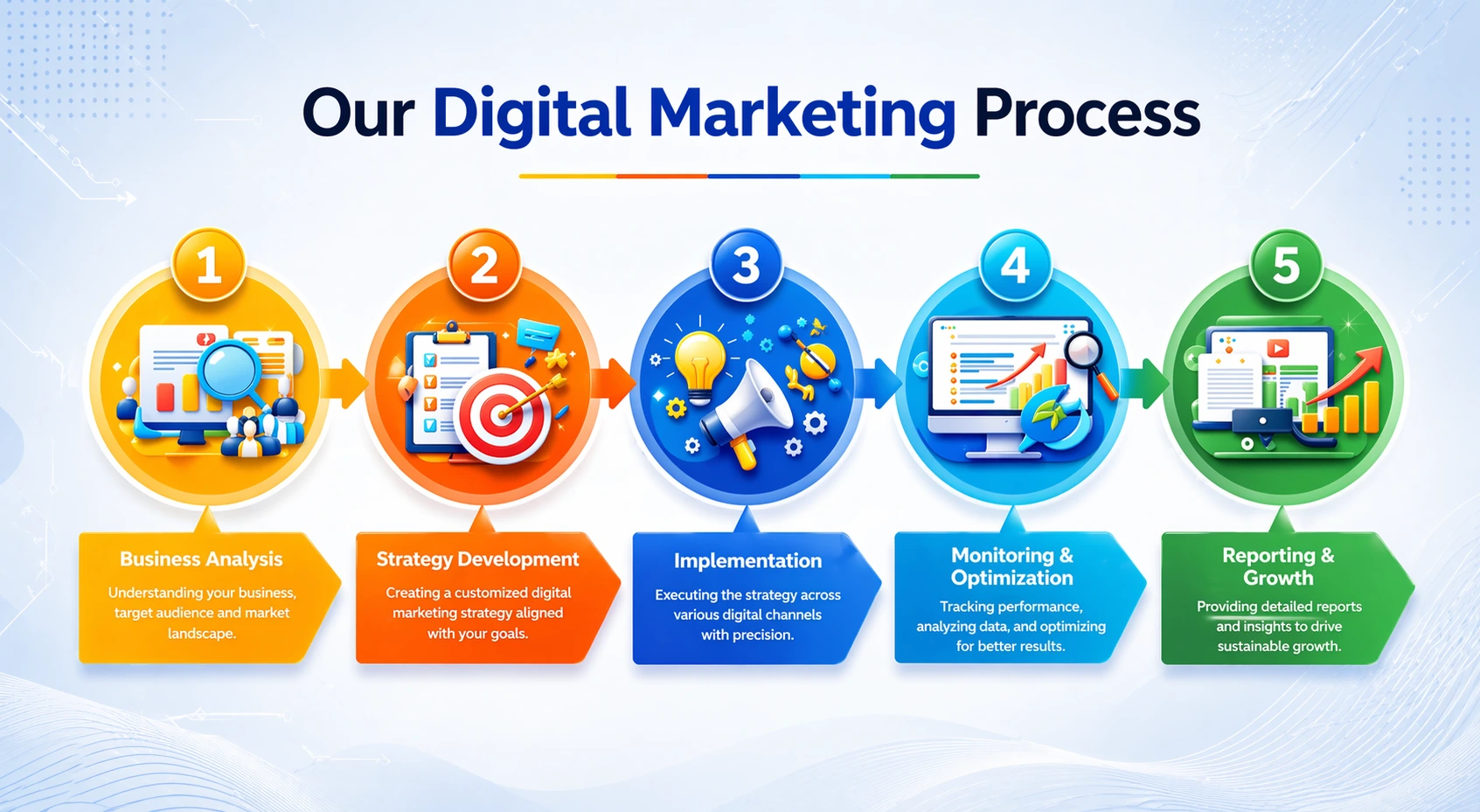 Our Digital Marketing Process

1

Business Analysis

Understanding your business, target audience and market landscape.

2

Strategy Development

Creating a customized digital marketing strategy aligned with your goals.

3

Implementation

Executing the strategy across various digital channels with precision.

4

Monitoring & Optimization

Tracking performance, analyzing data, and optimizing for better results.

5

Reporting & Growth

Providing detailed reports and insights to drive sustainable growth.